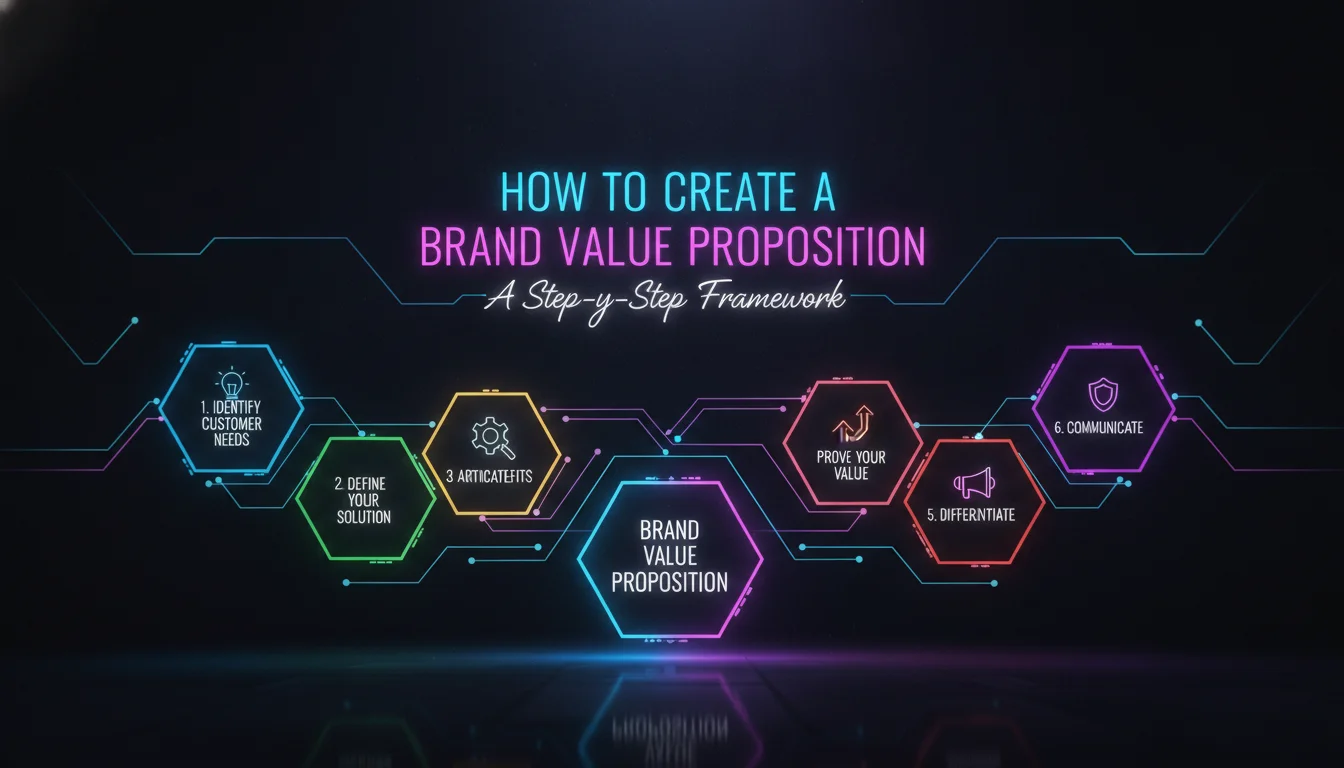 HOW TO CREATE A
BRAND VALUE PROPOSITION
A Step-y-Step Framework

1. IDENTIFY CUSTOMER NEEDS

2. DEFINE YOUR SOLUTION

3 ARTICATEFITS

BRAND VALUE PROPOSITION

PROVE YOUR VALUE

5. DIFFERNTIATE

6. COMMUNICATE